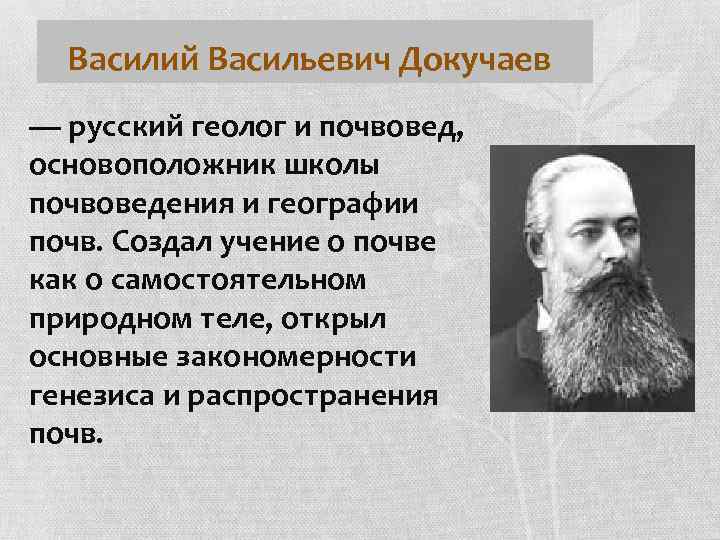 Василий Васильевич Докучаев

— русский геолог и почвовед, основоположник школы почвоведения и географии почв. Создал учение о почве как о самостоятельном природном теле, открыл основные закономерности генезиса и распространения почв.